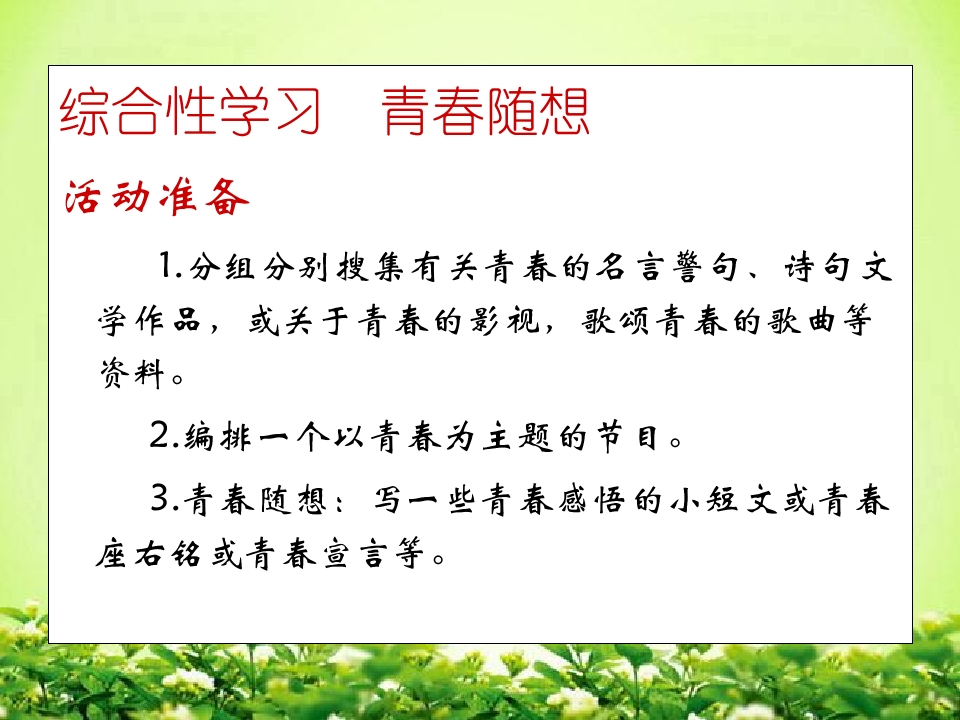 综合性学习 青春随想

活动准备

1.分组分别搜集有关青春的名言警句、诗句文学作品，或关于青春的影视，歌颂青春的歌曲等资料。

2.编排一个以青春为主题的节目。

3.青春随想：写一些青春感悟的小短文或青春座右铭或青春宣言等。